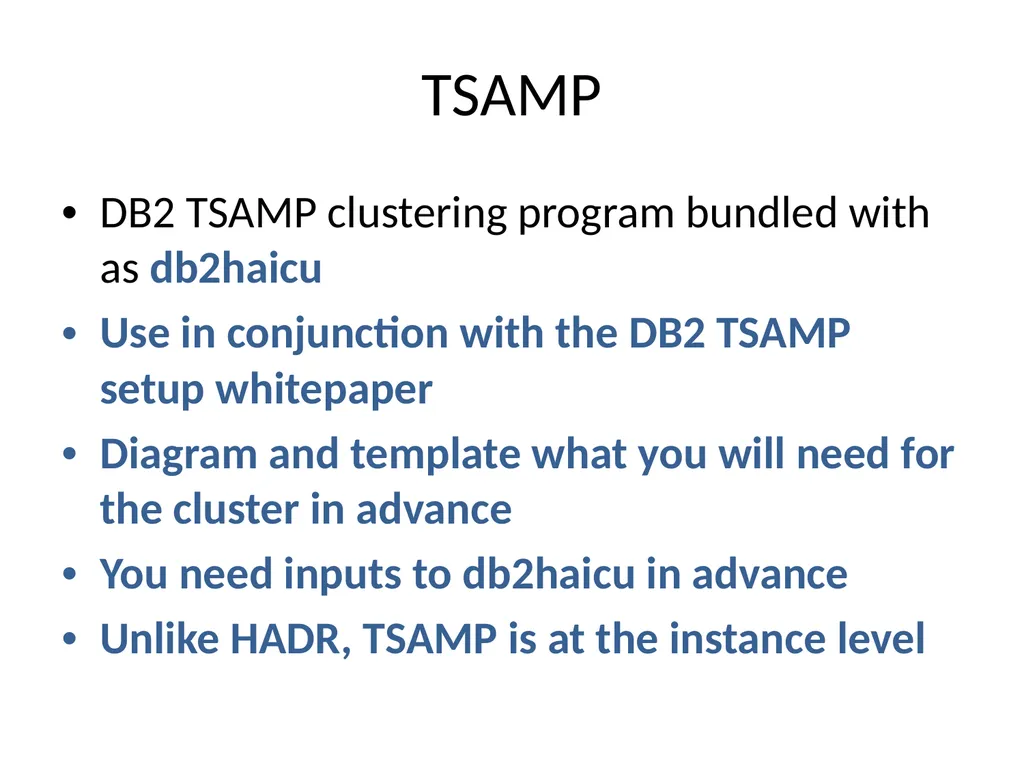 TSAMP

• DB2 TSAMP clustering program bundled with as db2haicu
• Use in conjunction with the DB2 TSAMP setup whitepaper
• Diagram and template what you will need for the cluster in advance
• You need inputs to db2haicu in advance
• Unlike HADR, TSAMP is at the instance level